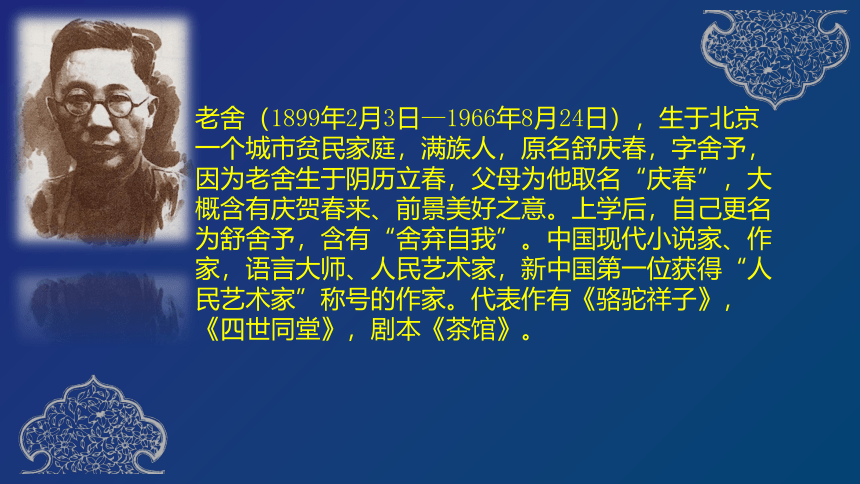 老舍（1899年2月3日—1966年8月24日），生于北京一个城市贫民家庭，满族人，原名舒庆春，字舍予，因为老舍生于阴历立春，父母为他取名“庆春”，大概含有庆贺春来、前景美好之意。上学后，自己更名为舒舍予，含有“舍弃自我”。中国现代小说家、作家，语言大师、人民艺术家，新中国第一位获得“人民艺术家”称号的作家。代表作有《骆驼祥子》，《四世同堂》，剧本《茶馆》。